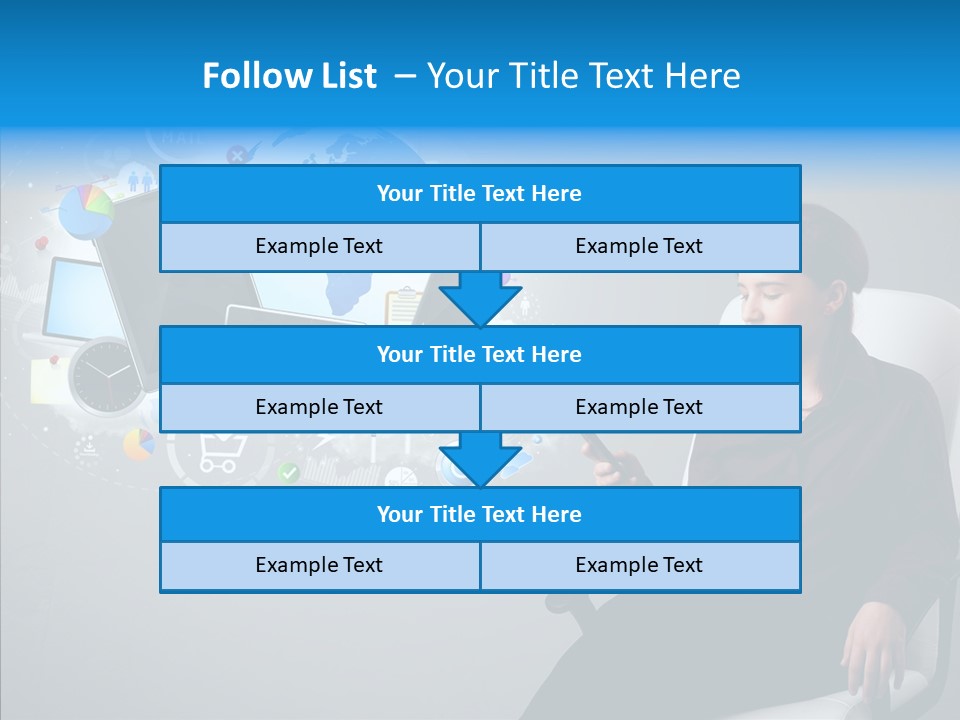 Follow List – Your Title Text Here

Your Title Text Here

Example Text

Example Text

Your Title Text Here

Example Text

Example Text

Your Title Text Here

Example Text

Example Text